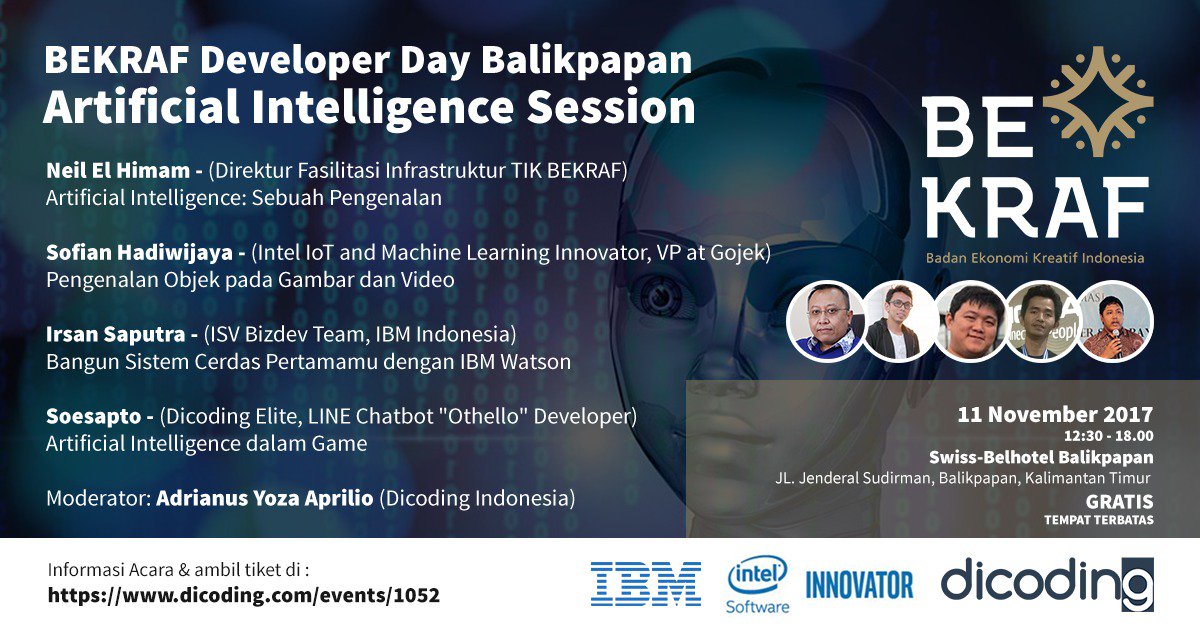 BEKRAF Developer Day Balikpapan
Artificial Intelligence Session

Neil El Himam - (Direktur Fasilitasi Infrastruktur TIK BEKRAF)
Artificial Intelligence: Sebuah Pengenalan

Sofian Hadiwijaya - (Intel IoT and Machine Learning Innovator, VP at Gojek)
Pengenalan Objek pada Gambar dan Video

Irsan Saputra - (ISV Bizdev Team, IBM Indonesia)
Bangun Sistem Cerdas Pertamamu dengan IBM Watson

Soesapto - (Dicoding Elite, LINE Chatbot "Othello" Developer)
Artificial Intelligence dalam Game

Moderator: Adrianus Yoza Aprilio (Dicoding Indonesia)

BE KRAF
Badan Ekonomi Kreatif Indonesia

11 November 2017
12:30 - 18.00
Swiss-Belhotel Balikpapan
JL. Jenderal Sudirman, Balikpapan, Kalimantan Timur
GRATIS
TEMPAT TERBATAS

Informasi Acara & ambil tiket di :
https://www.dicoding.com/events/1052

IBM
intel Software
INNOVATOR
dicoding